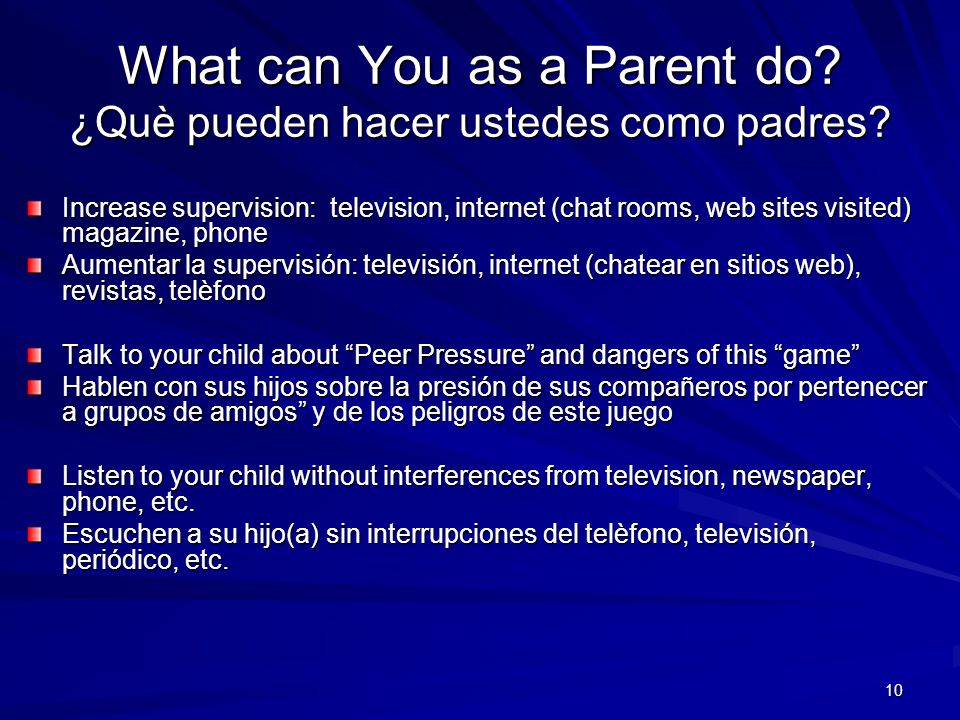 What can You as a Parent do?
¿Què pueden hacer ustedes como padres?

Increase supervision: television, internet (chat rooms, web sites visited) magazine, phone

Aumentar la supervisión: televisión, internet (chatear en sitios web), revistas, telèfono

Talk to your child about “Peer Pressure” and dangers of this “game”

Hablen con sus hijos sobre la presión de sus compañeros por pertenecer a grupos de amigos” y de los peligros de este juego

Listen to your child without interferences from television, newspaper, phone, etc.

Escuchen a su hijo(a) sin interrupciones del telèfono, televisión, periódico, etc.

10